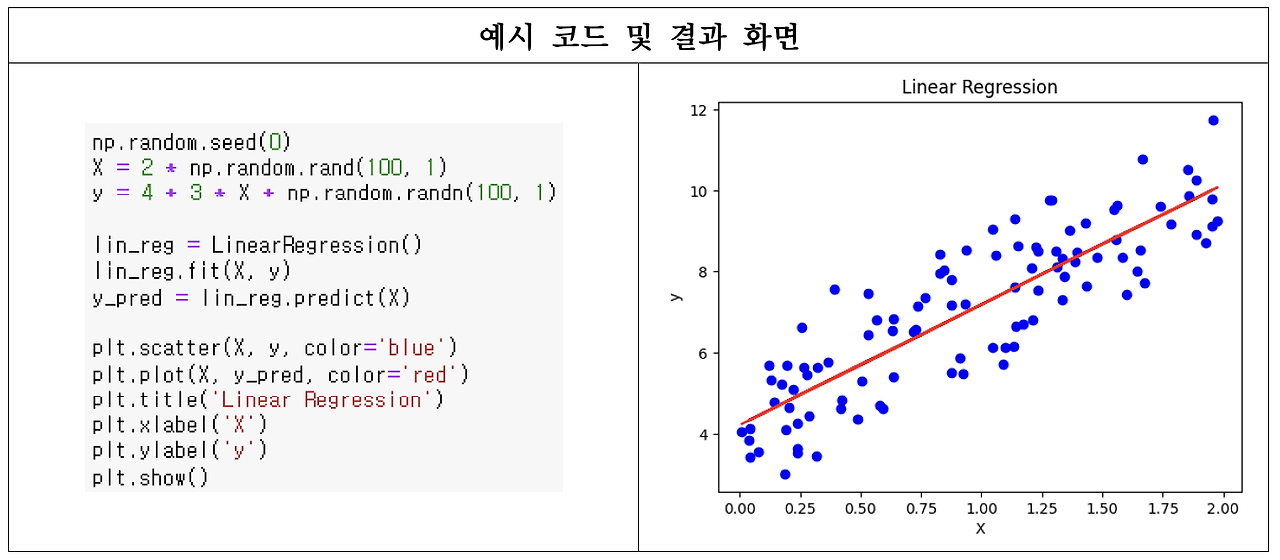 예시 코드 및 결과 화면

np.random.seed(0)
X = 2 * np.random.rand(100, 1)
y = 4 + 3 * X + np.random.randn(100, 1)

lin_reg = LinearRegression()
lin_reg.fit(X, y)
y_pred = lin_reg.predict(X)

plt.scatter(X, y, color='blue')
plt.plot(X, y_pred, color='red')
plt.title('Linear Regression')
plt.xlabel('X')
plt.ylabel('y')
plt.show()

Linear Regression

12
10
8
6
4
y

0.00 0.25 0.50 0.75 1.00 1.25 1.50 1.75 2.00
X